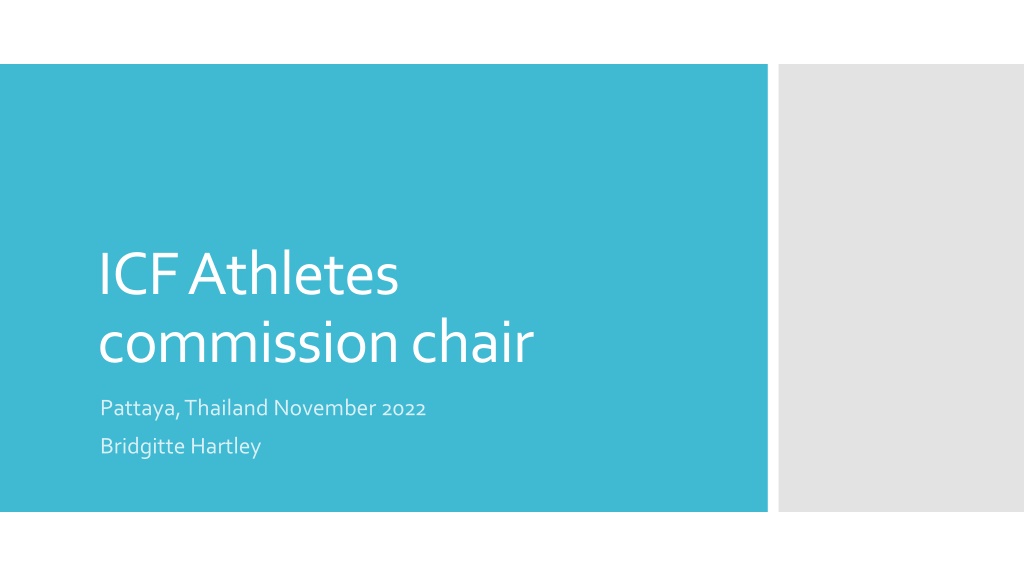 ICF Athletes commission chair

Pattaya, Thailand November 2022

Bridgitte Hartley